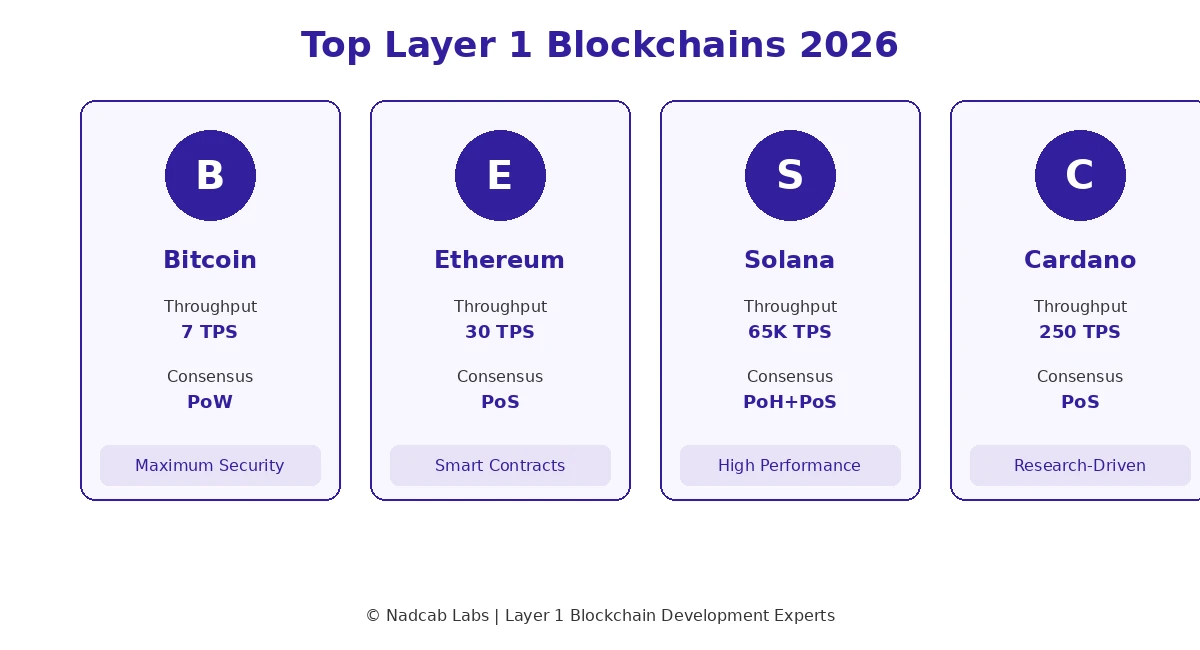 Top Layer 1 Blockchains 2026

B

Bitcoin

Throughput
7 TPS

Consensus
PoW

Maximum Security

E

Ethereum

Throughput
30 TPS

Consensus
PoS

Smart Contracts

S

Solana

Throughput
65K TPS

Consensus
PoH+PoS

High Performance

C

Cardano

Throughput
250 TPS

Consensus
PoS

Research-Driven

© Nadcab Labs | Layer 1 Blockchain Development Experts